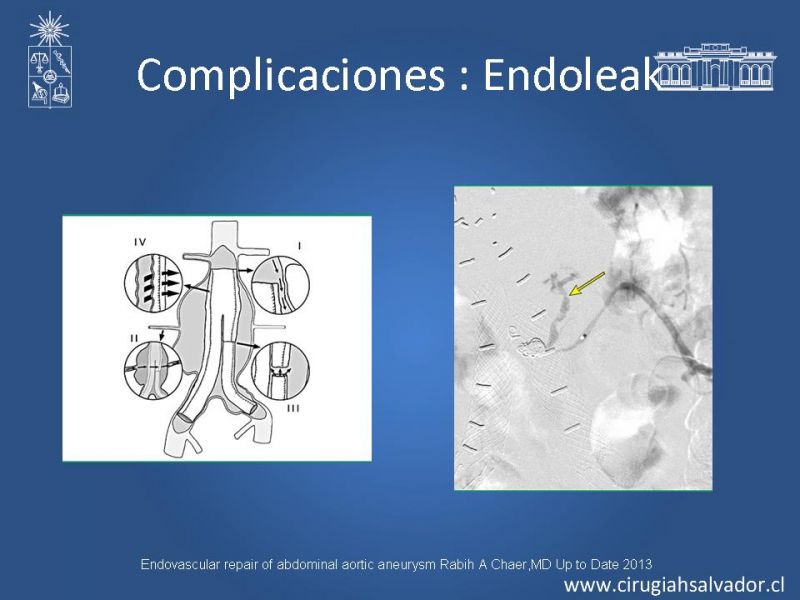 Complicaciones : Endoleak

IV

I

II

III

Endovascular repair of abdominal aortic aneurysm Rabih A Chaer,MD Up to Date 2013

www.cirugiahsalvador.cl